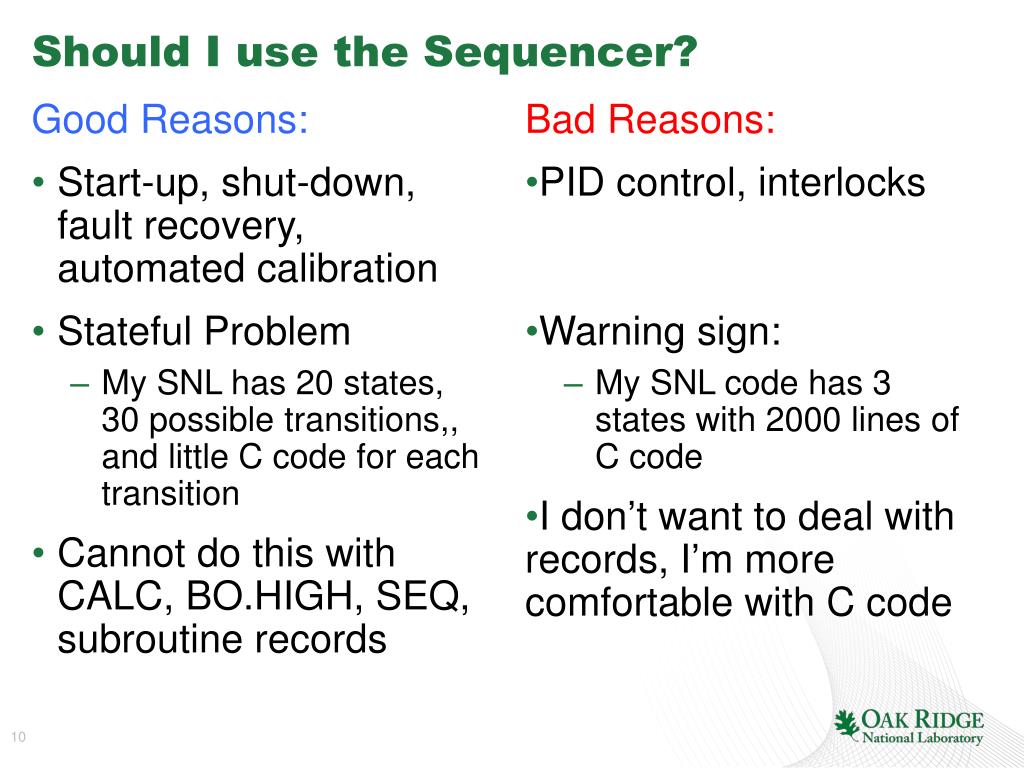 Should I use the Sequencer?

Good Reasons:

• Start-up, shut-down, fault recovery, automated calibration

• Stateful Problem

– My SNL has 20 states, 30 possible transitions,, and little C code for each transition

• Cannot do this with CALC, BO.HIGH, SEQ, subroutine records

Bad Reasons:

•PID control, interlocks

•Warning sign:

– My SNL code has 3 states with 2000 lines of C code

•I don't want to deal with records, I'm more comfortable with C code

10

OAK RIDGE
National Laboratory